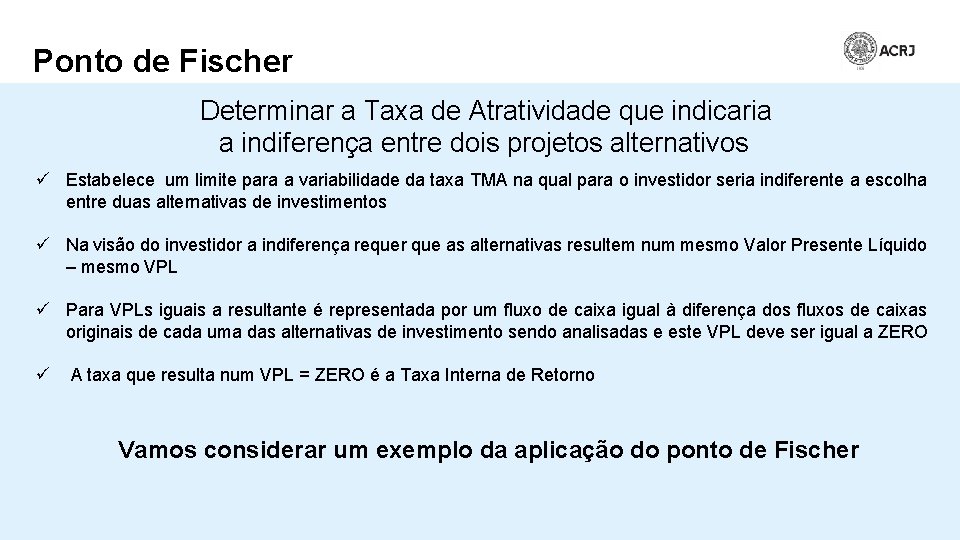 Ponto de Fischer

ACRJ

Determinar a Taxa de Atratividade que indicaria a indiferença entre dois projetos alternativos

✓ Estabelece um limite para a variabilidade da taxa TMA na qual para o investidor seria indiferente a escolha entre duas alternativas de investimentos

✓ Na visão do investidor a indiferença requer que as alternativas resultem num mesmo Valor Presente Líquido – mesmo VPL

✓ Para VPLs iguais a resultante é representada por um fluxo de caixa igual à diferença dos fluxos de caixas originais de cada uma das alternativas de investimento sendo analisadas e este VPL deve ser igual a ZERO

✓ A taxa que resulta num VPL = ZERO é a Taxa Interna de Retorno

Vamos considerar um exemplo da aplicação do ponto de Fischer